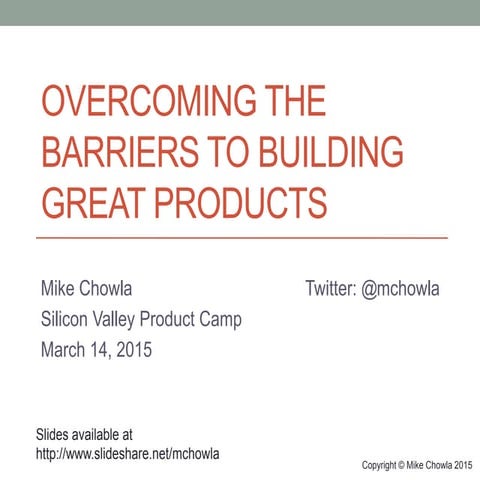 OVERCOMING THE BARRIERS TO BUILDING GREAT PRODUCTS

Mike Chowla
Silicon Valley Product Camp
March 14, 2015

Twitter: @mchowla

Slides available at
http://www.slideshare.net/mchowla

Copyright © Mike Chowla 2015